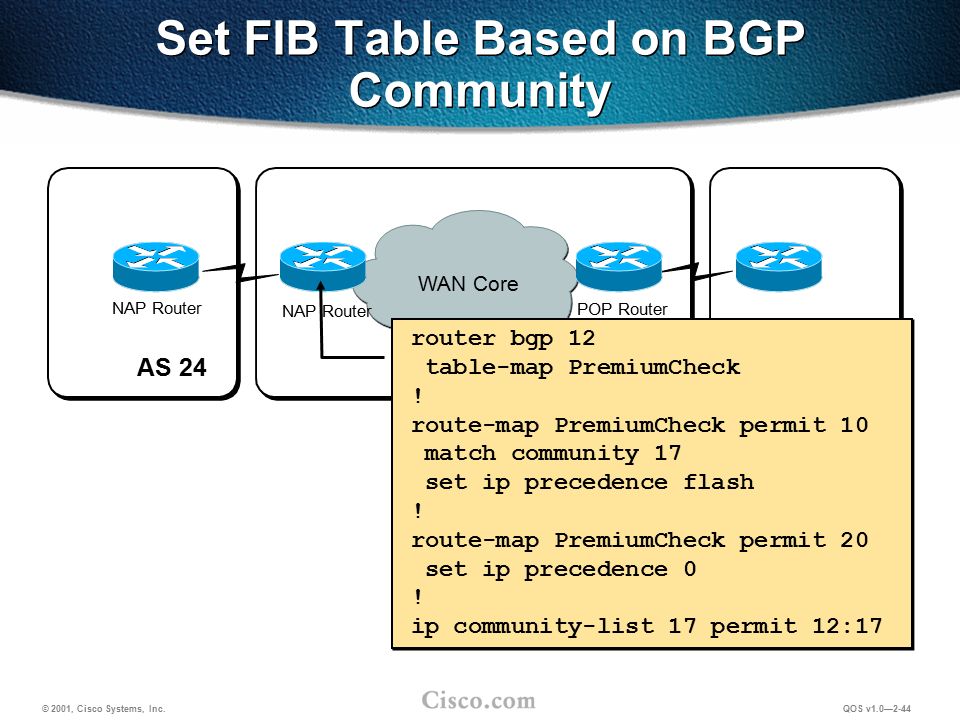 Set FIB Table Based on BGP Community

NAP Router

AS 24

NAP Router

WAN Core

POP Router

router bgp 12
 table-map PremiumCheck
!
route-map PremiumCheck permit 10
 match community 17
 set ip precedence flash
!
route-map PremiumCheck permit 20
 set ip precedence 0
!
ip community-list 17 permit 12:17

© 2001, Cisco Systems, Inc.

Cisco.com

QOS v1.0—2-44